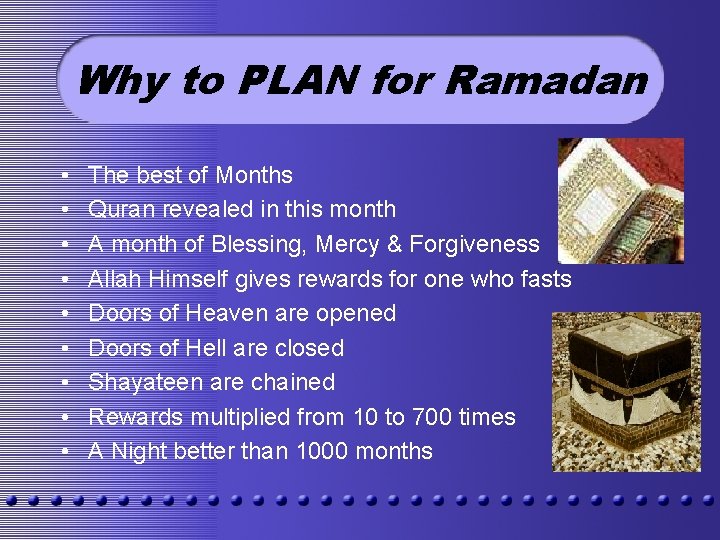 Why to PLAN for Ramadan

- The best of Months
- Quran revealed in this month
- A month of Blessing, Mercy & Forgiveness
- Allah Himself gives rewards for one who fasts
- Doors of Heaven are opened
- Doors of Hell are closed
- Shayateen are chained
- Rewards multiplied from 10 to 700 times
- A Night better than 1000 months